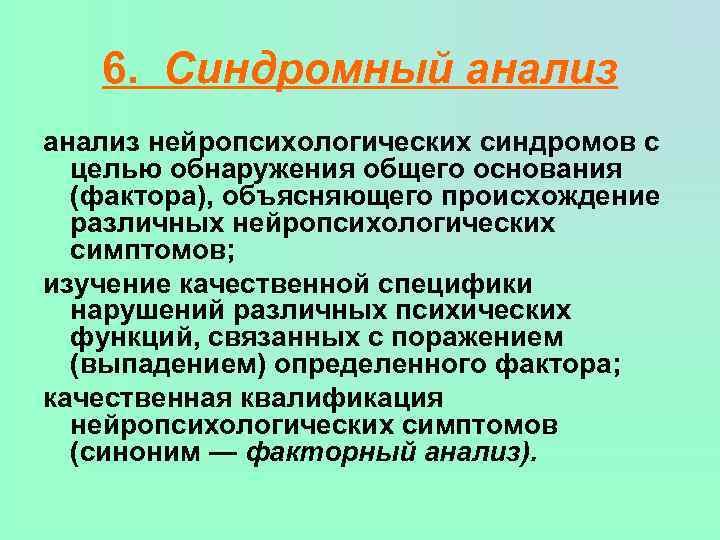 6. Синдромный анализ

анализ нейропсихологических синдромов с целью обнаружения общего основания (фактора), объясняющего происхождение различных нейропсихологических симптомов;

изучение качественной специфики нарушений различных психических функций, связанных с поражением (выпадением) определенного фактора;

качественная квалификация нейропсихологических симптомов (синоним — факторный анализ).